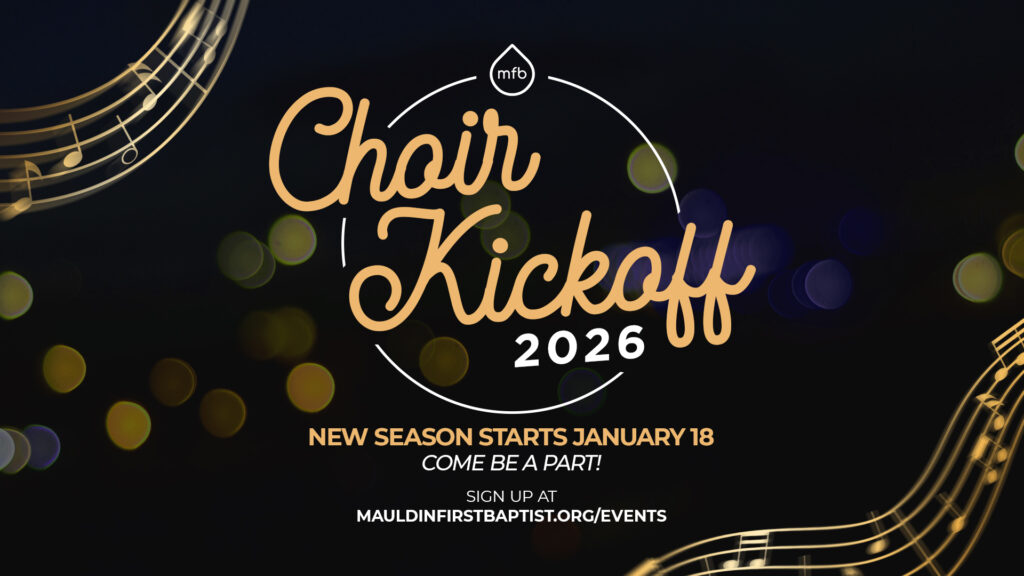 mfb

Choir Kickoff 2026

NEW SEASON STARTS JANUARY 18
COME BE A PART!

SIGN UP AT
MAULDINFIRSTBAPTIST.ORG/EVENTS